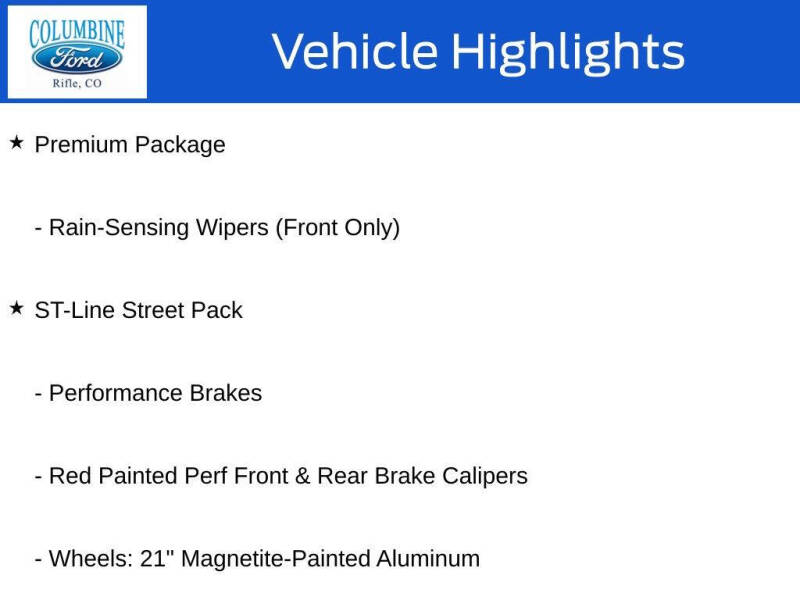 COLUMBINE
Ford
Rifle, CO

Vehicle Highlights

★ Premium Package

- Rain-Sensing Wipers (Front Only)

★ ST-Line Street Pack

- Performance Brakes

- Red Painted Perf Front & Rear Brake Calipers

- Wheels: 21" Magnetite-Painted Aluminum